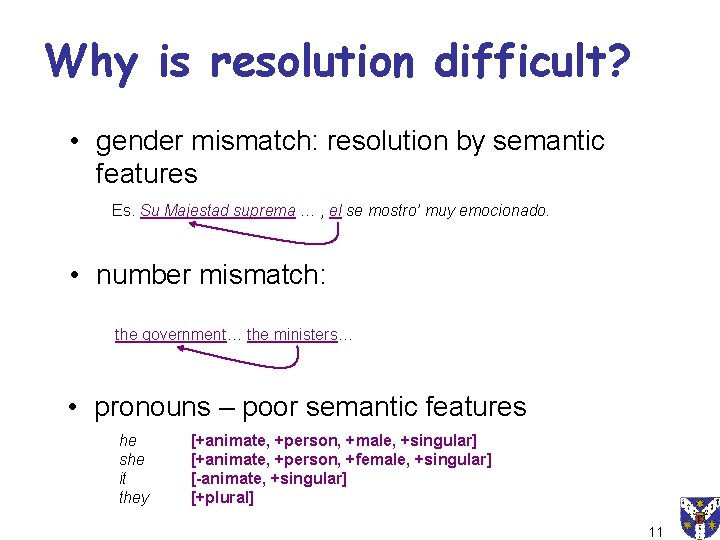 Why is resolution difficult?

• gender mismatch: resolution by semantic features

Es. Su Majestad suprema … , el se mostro' muy emocionado.

• number mismatch:

the government… the ministers…

• pronouns – poor semantic features

he [+animate, +person, +male, +singular]
she [+animate, +person, +female, +singular]
it [-animate, +singular]
they [+plural]

11